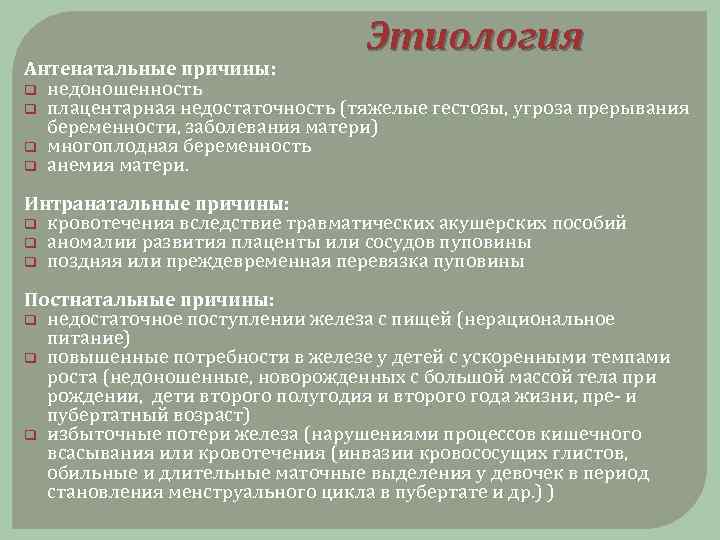 Этиология

Антенатальные причины:
- недоношенность
- плацентарная недостаточность (тяжелые гестозы, угроза прерывания беременности, заболевания матери)
- многоплодная беременность
- анемия матери.

Интранатальные причины:
- кровотечения вследствие травматических акушерских пособий
- аномалии развития плаценты или сосудов пуповины
- поздняя или преждевременная перевязка пуповины

Постнатальные причины:
- недостаточное поступлении железа с пищей (нерациональное питание)
- повышенные потребности в железе у детей с ускоренными темпами роста (недоношенные, новорожденных с большой массой тела при рождении, дети второго полугодия и второго года жизни, пре- и пубертатный возраст)
- избыточные потери железа (нарушениями процессов кишечного всасывания или кровотечения (инвазии кровососущих глистов, обильные и длительные маточные выделения у девочек в период становления менструального цикла в пубертате и др.) )